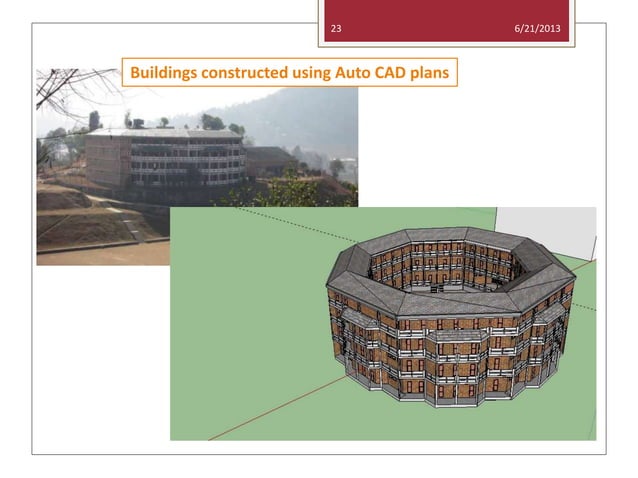 23

6/21/2013

Buildings constructed using Auto CAD plans